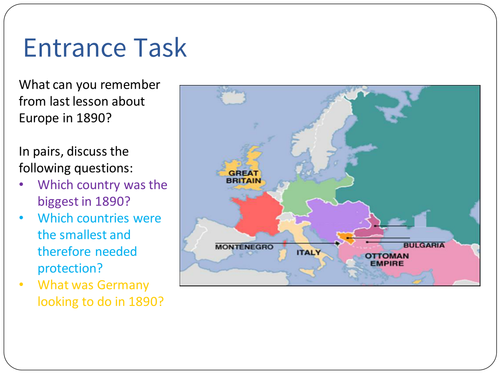 Entrance Task

What can you remember from last lesson about Europe in 1890?

In pairs, discuss the following questions:
• Which country was the biggest in 1890?
• Which countries were the smallest and therefore needed protection?
• What was Germany looking to do in 1890?

GREAT BRITAIN
MONTENEGRO
ITALY
BULGARIA
OTTOMAN EMPIRE